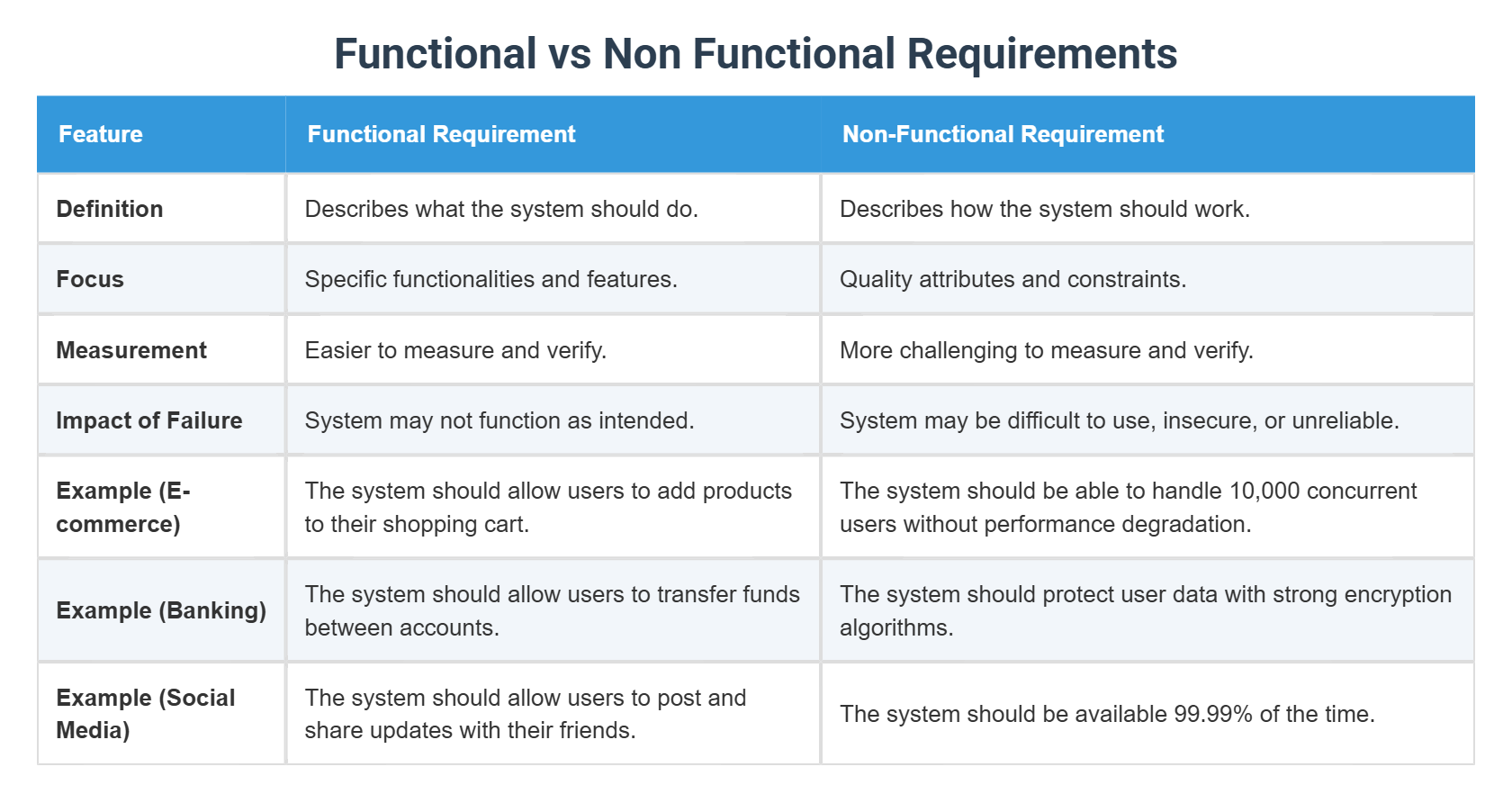 Functional vs Non Functional Requirements

| Feature | Functional Requirement | Non-Functional Requirement |
|---|---|---|
| Definition | Describes what the system should do. | Describes how the system should work. |
| Focus | Specific functionalities and features. | Quality attributes and constraints. |
| Measurement | Easier to measure and verify. | More challenging to measure and verify. |
| Impact of Failure | System may not function as intended. | System may be difficult to use, insecure, or unreliable. |
| Example (E-commerce) | The system should allow users to add products to their shopping cart. | The system should be able to handle 10,000 concurrent users without performance degradation. |
| Example (Banking) | The system should allow users to transfer funds between accounts. | The system should protect user data with strong encryption algorithms. |
| Example (Social Media) | The system should allow users to post and share updates with their friends. | The system should be available 99.99% of the time. |